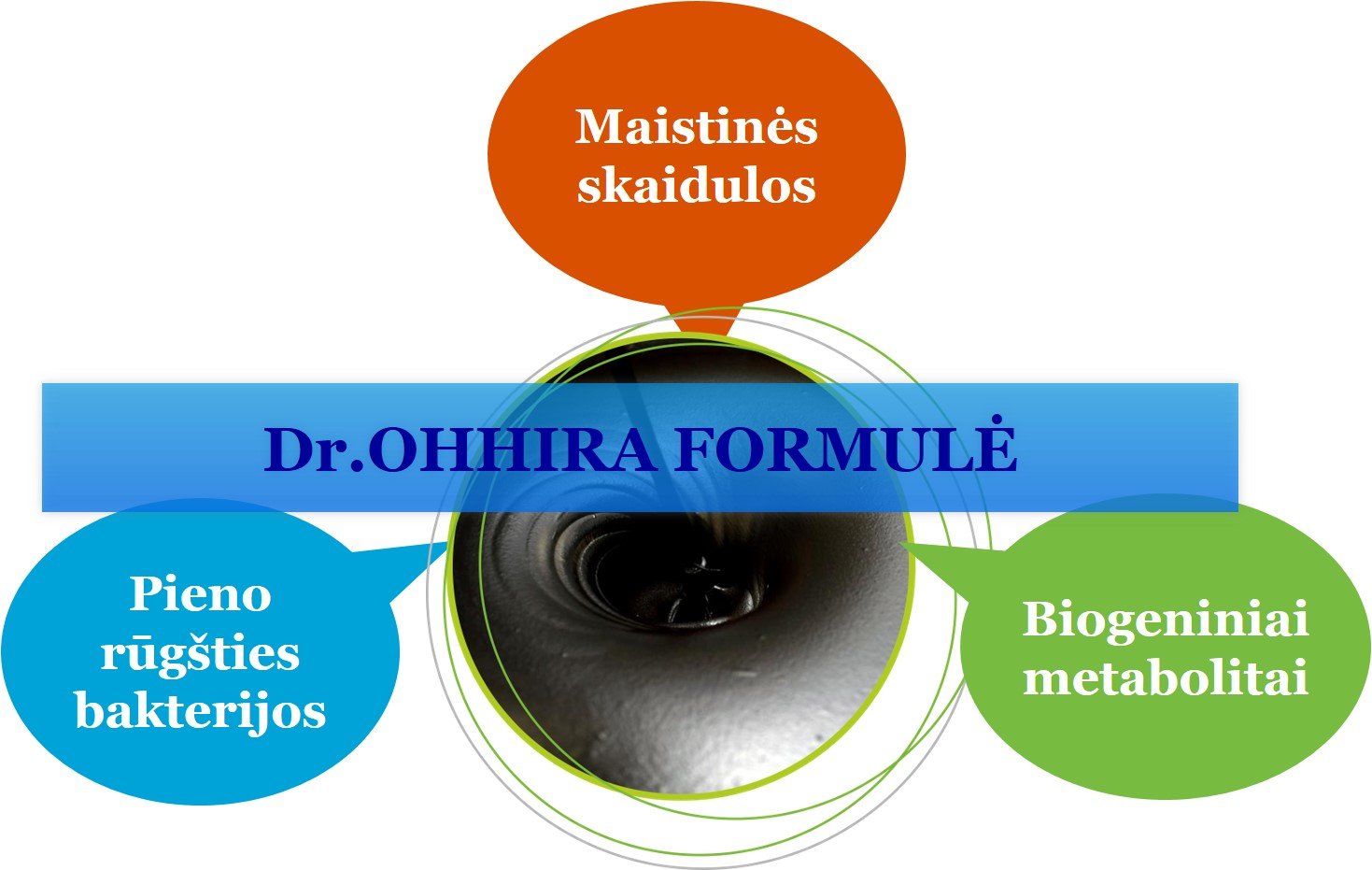 Maistinės skaidulos

Dr.OHHIRA FORMULĖ

Pieno rūgšties bakterijos

Biogeniniai metabolitai